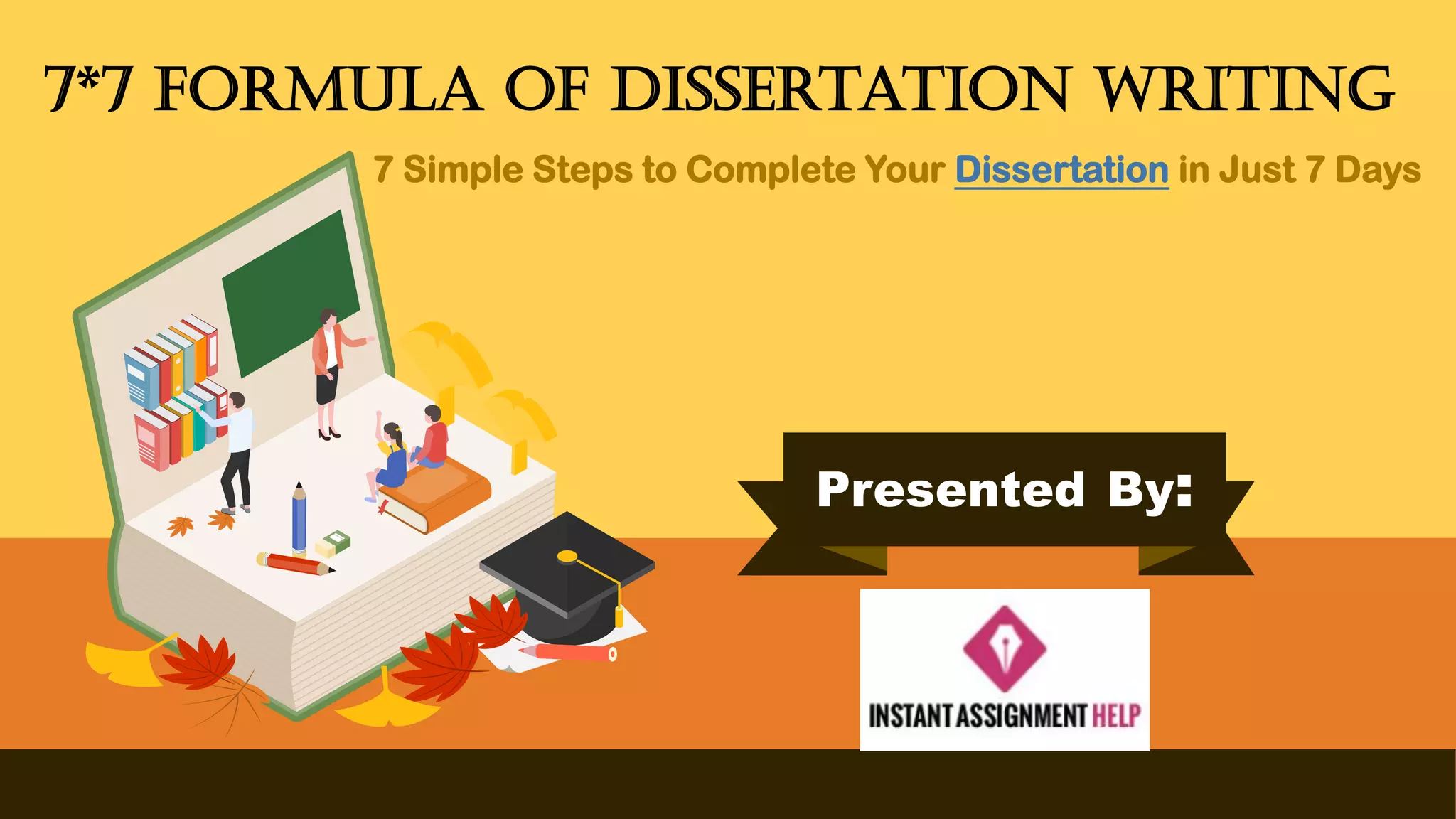 7*7 FORMULA OF DISSERTATION WRITING

7 Simple Steps to Complete Your Dissertation in Just 7 Days

Presented By:

INSTANT ASSIGNMENT HELP